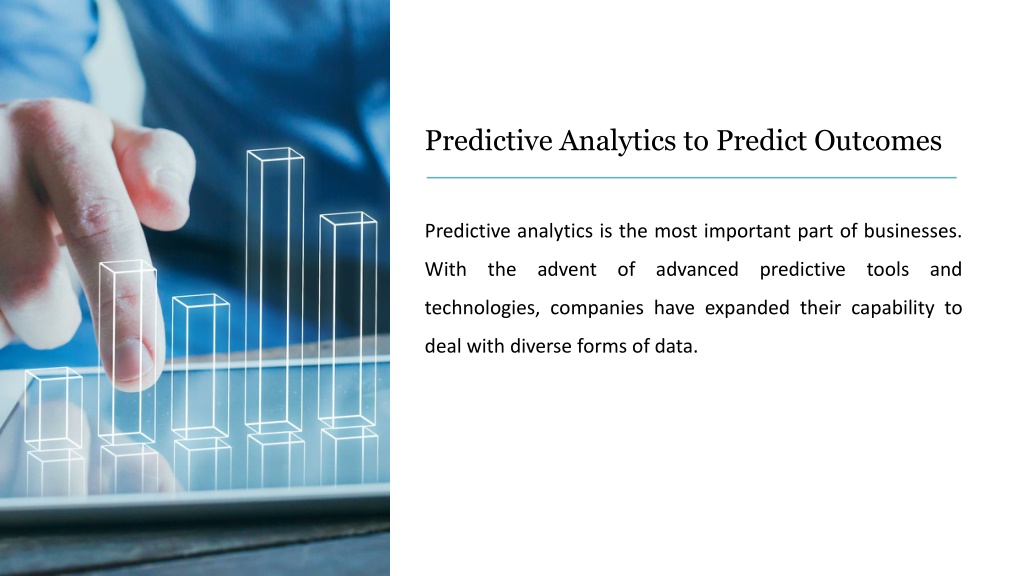 Predictive Analytics to Predict Outcomes

Predictive analytics is the most important part of businesses. With the advent of advanced predictive tools and technologies, companies have expanded their capability to deal with diverse forms of data.